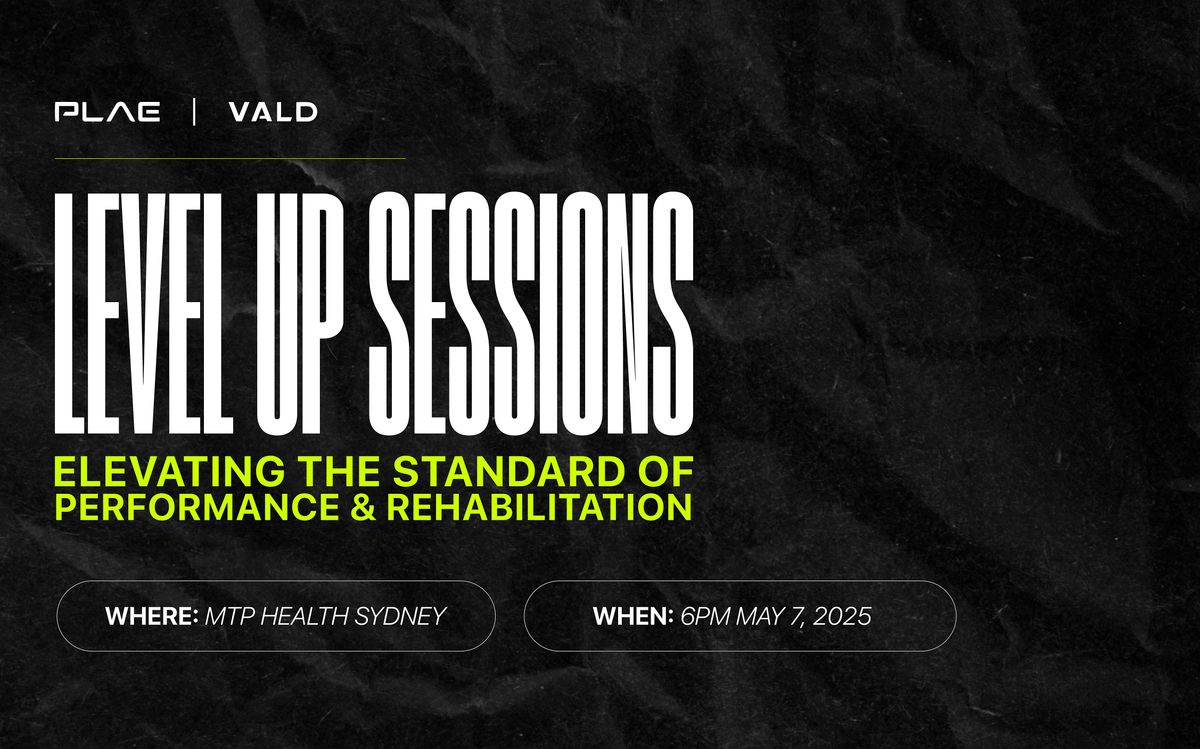 PLAE | VALD

LEVEL UP SESSIONS

ELEVATING THE STANDARD OF PERFORMANCE & REHABILITATION

WHERE: MTP HEALTH SYDNEY

WHEN: 6PM MAY 7, 2025